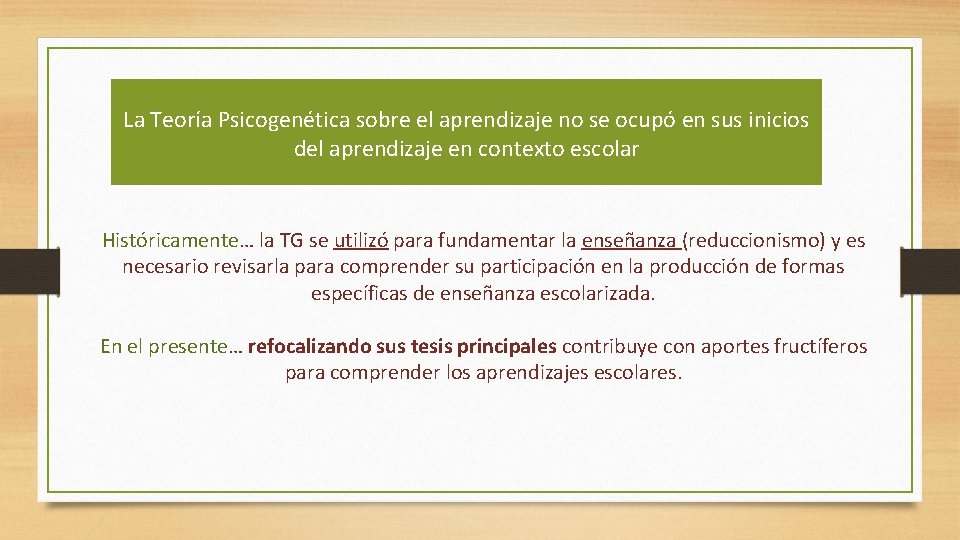 La Teoría Psicogenética sobre el aprendizaje no se ocupó en sus inicios del aprendizaje en contexto escolar

Históricamente… la TG se utilizó para fundamentar la enseñanza (reduccionismo) y es necesario revisarla para comprender su participación en la producción de formas específicas de enseñanza escolarizada.

En el presente… refocalizando sus tesis principales contribuye con aportes fructíferos para comprender los aprendizajes escolares.